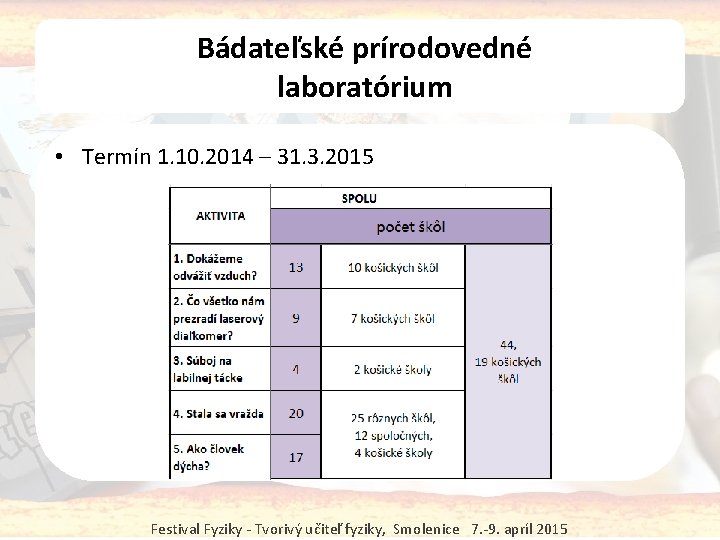 Bádateľské prírodovedné laboratórium

• Termín 1.10.2014 – 31.3.2015

| AKTIVITA | SPOLU | | |
|---|---|---|---|
| | počet škôl | | |
| 1. Dokážeme odvážiť vzduch? | 13 | 10 košických škôl | 44, 19 košických škôl |
| 2. Čo všetko nám prezradí laserový diaľkomer? | 9 | 7 košických škôl | |
| 3. Súboj na labilnej tácke | 4 | 2 košické školy | |
| 4. Stala sa vražda | 20 | 25 rôznych škôl, 12 spoločných, 4 košické školy | |
| 5. Ako človek dýcha? | 17 | | |

Festival Fyziky - Tvorivý učiteľ fyziky, Smolenice 7.-9. apríl 2015